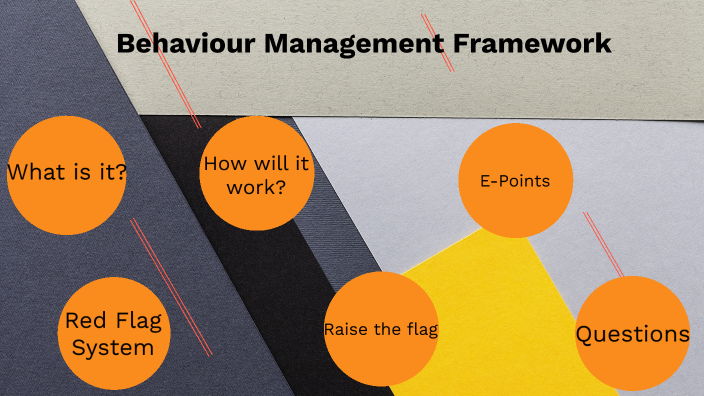 Behaviour Management Framework

What is it?

How will it work?

E-Points

Red Flag System

Raise the flag

Questions